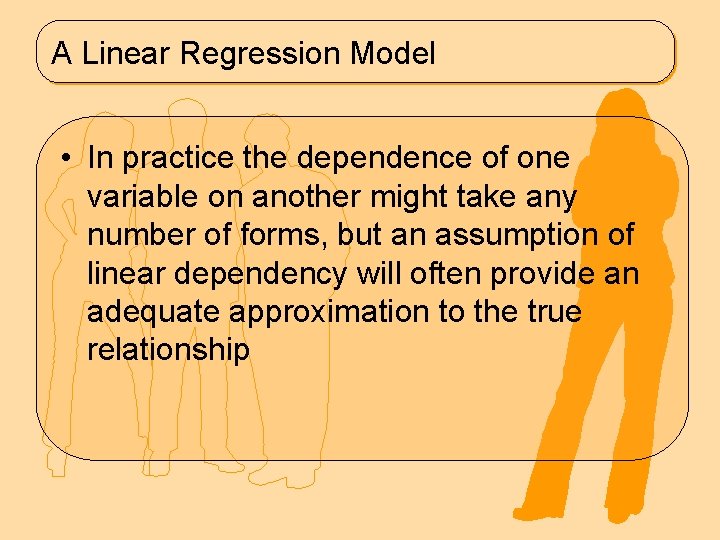 A Linear Regression Model

• In practice the dependence of one variable on another might take any number of forms, but an assumption of linear dependency will often provide an adequate approximation to the true relationship